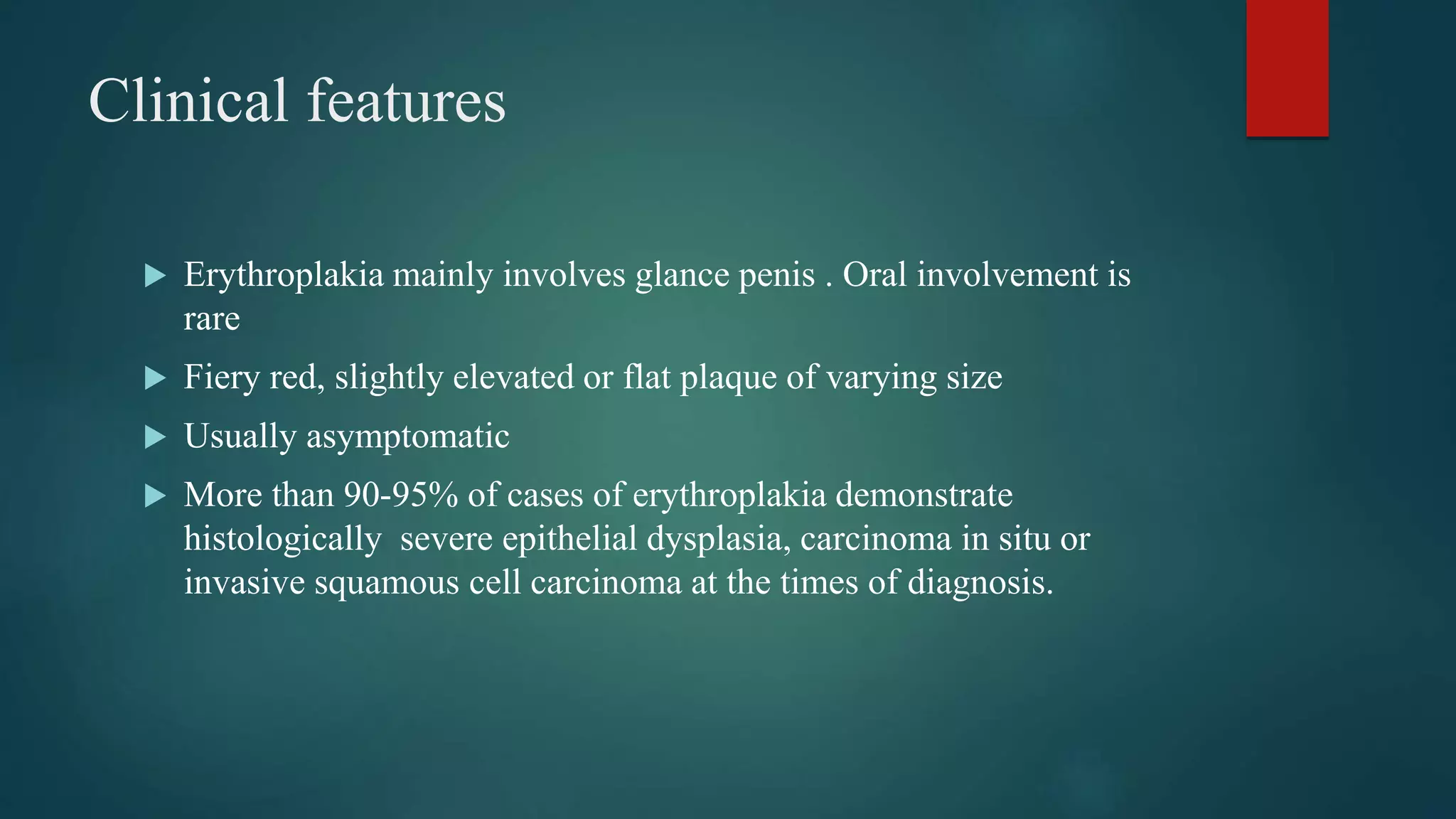 Clinical features

▶ Erythroplakia mainly involves glance penis . Oral involvement is rare

▶ Fiery red, slightly elevated or flat plaque of varying size

▶ Usually asymptomatic

▶ More than 90-95% of cases of erythroplakia demonstrate histologically severe epithelial dysplasia, carcinoma in situ or invasive squamous cell carcinoma at the times of diagnosis.